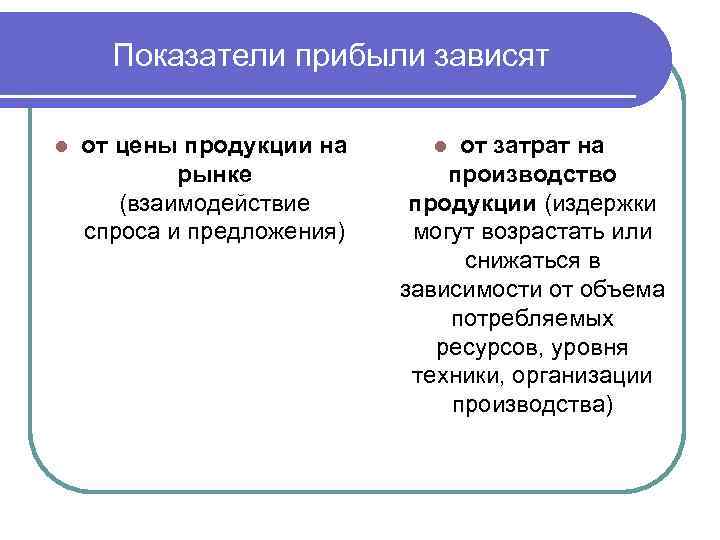 Показатели прибыли зависят

от цены продукции на рынке (взаимодействие спроса и предложения)

от затрат на производство продукции (издержки могут возрастать или снижаться в зависимости от объема потребляемых ресурсов, уровня техники, организации производства)